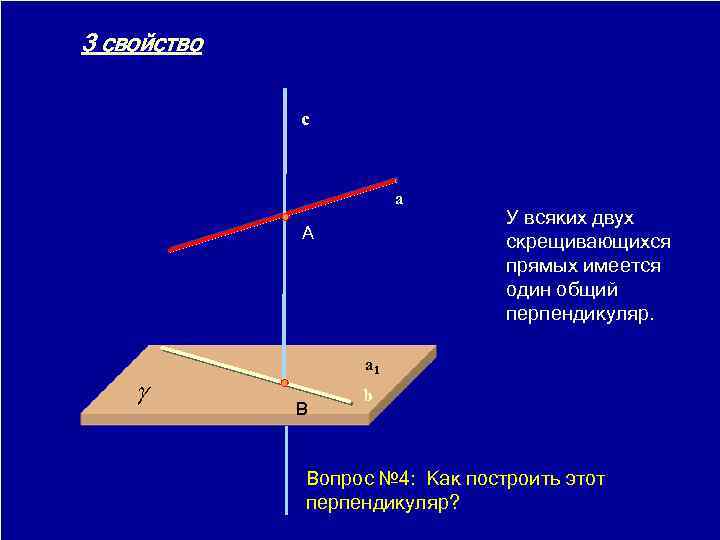 3 свойство

c

a

A

У всяких двух скрещивающихся прямых имеется один общий перпендикуляр.

$a_1$

$\gamma$

b

B

Вопрос №4: Как построить этот перпендикуляр?